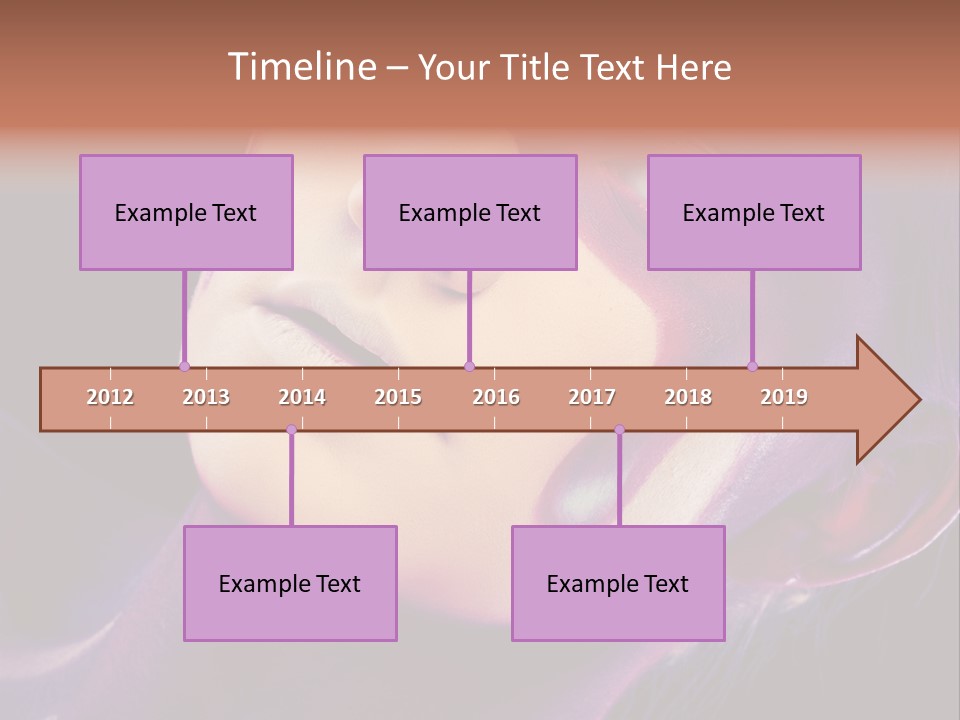 Timeline – Your Title Text Here

Example Text

Example Text

Example Text

2012 2013 2014 2015 2016 2017 2018 2019

Example Text

Example Text